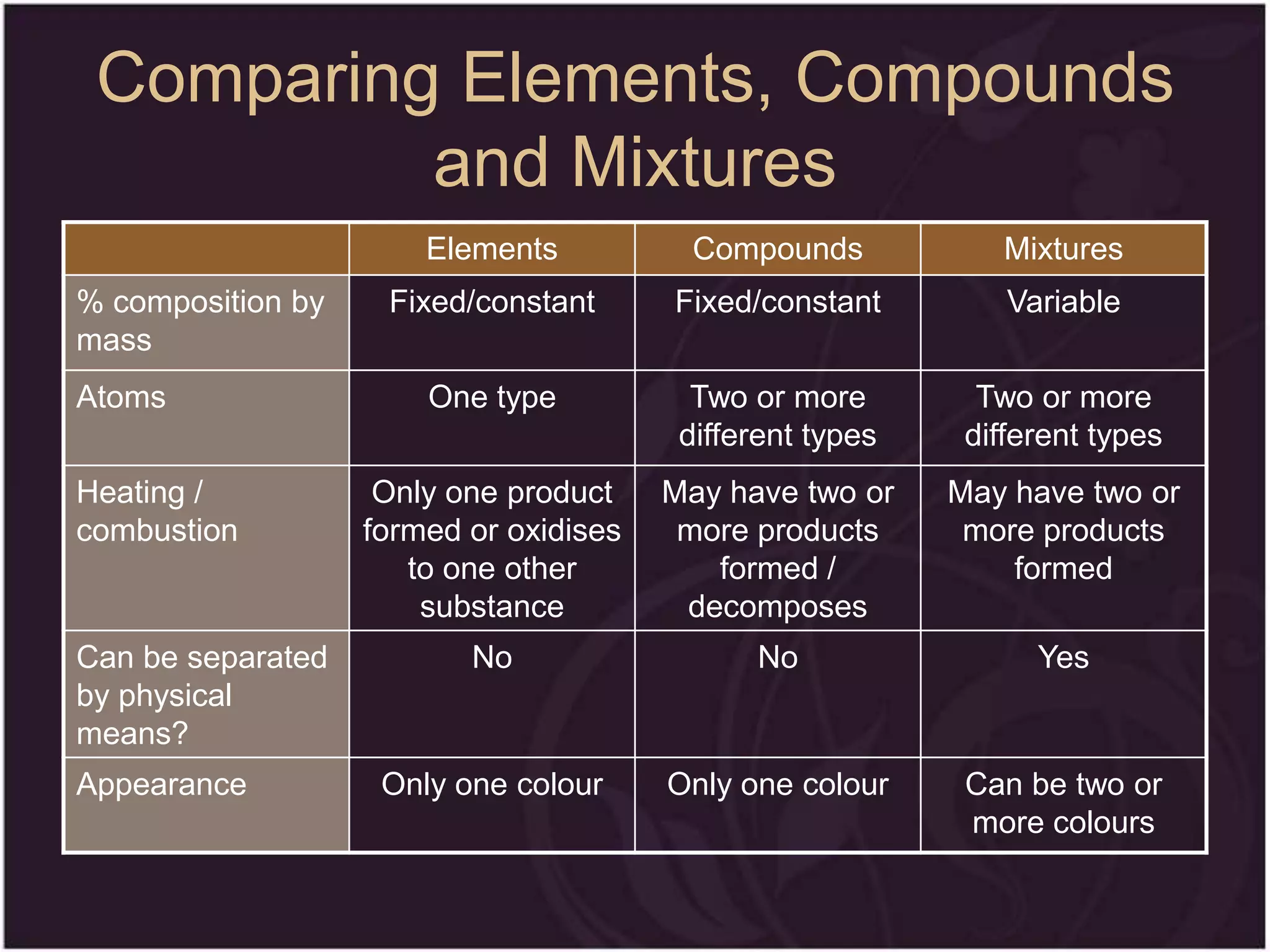 Comparing Elements, Compounds and Mixtures

| | Elements | Compounds | Mixtures |
|---|---|---|---|
| % composition by mass | Fixed/constant | Fixed/constant | Variable |
| Atoms | One type | Two or more different types | Two or more different types |
| Heating / combustion | Only one product formed or oxidises to one other substance | May have two or more products formed / decomposes | May have two or more products formed |
| Can be separated by physical means? | No | No | Yes |
| Appearance | Only one colour | Only one colour | Can be two or more colours |